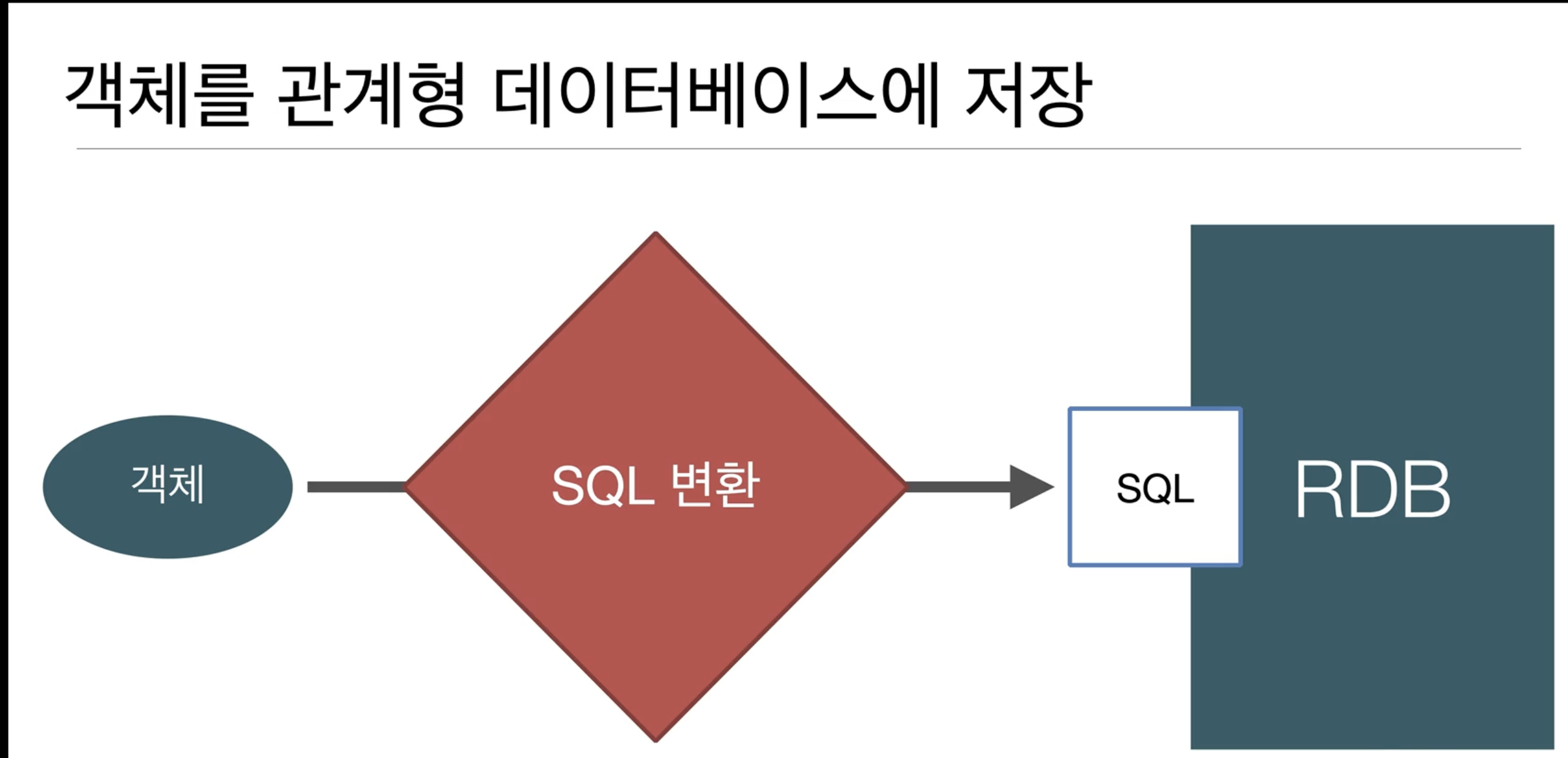 객체를 관계형 데이터베이스에 저장

객체

SQL 변환

SQL

RDB